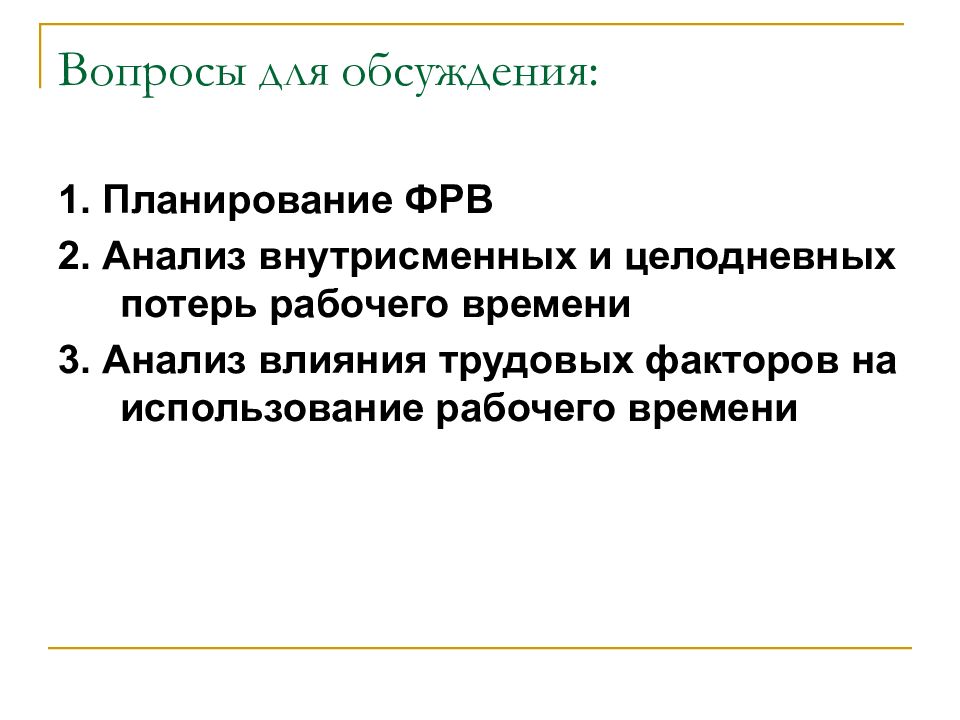 Вопросы для обсуждения:

1. Планирование ФРВ

2. Анализ внутрисменных и целодневных потерь рабочего времени

3. Анализ влияния трудовых факторов на использование рабочего времени